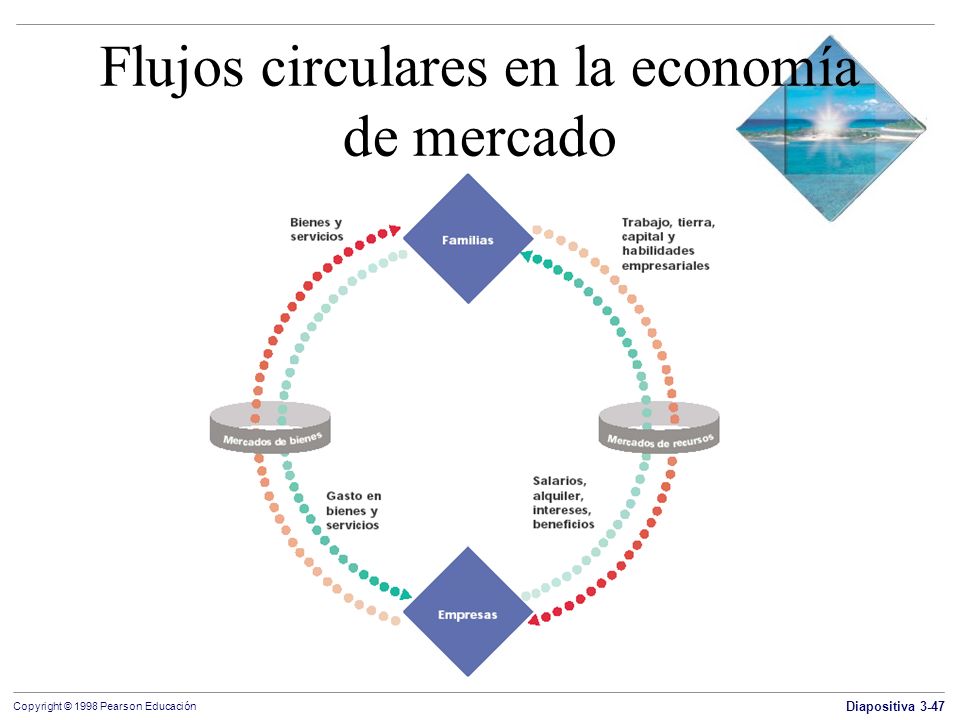 Flujos circulares en la economía de mercado

Bienes y servicios

Familias

Trabajo, tierra, capital y habilidades empresariales

Mercados de bienes

Mercados de recursos

Gasto en bienes y servicios

Salarios, alquiler, intereses, beneficios

Empresas

Copyright © 1998 Pearson Educación

Diapositiva 3-47